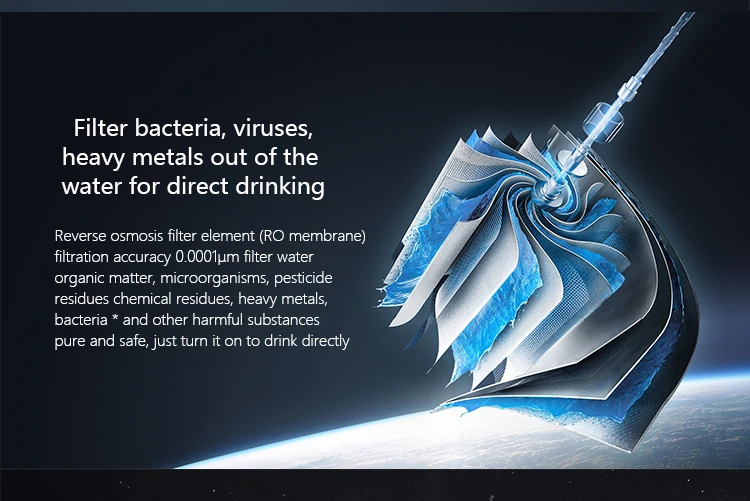 Filter bacteria, viruses, heavy metals out of the water for direct drinking

Reverse osmosis filter element (RO membrane) filtration accuracy 0.0001μm filter water organic matter, microorganisms, pesticide residues chemical residues, heavy metals, bacteria * and other harmful substances pure and safe, just turn it on to drink directly